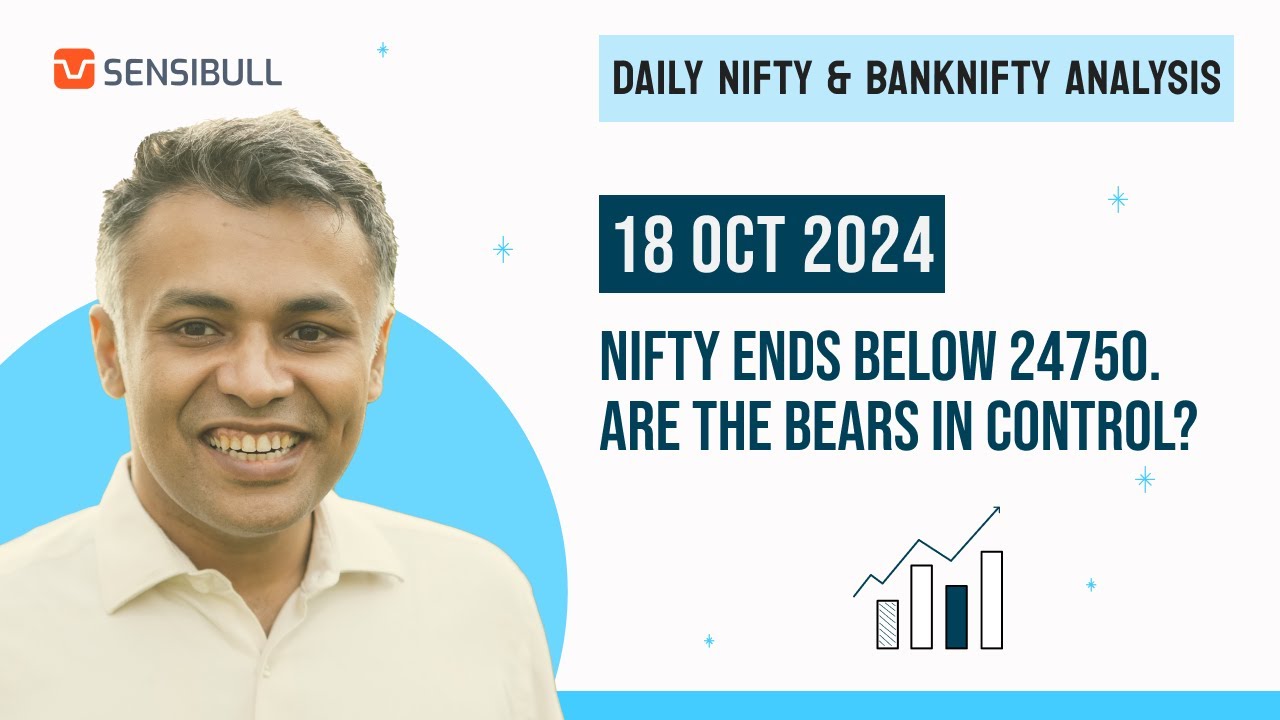 SENSIBULL

DAILY NIFTY & BANKNIFTY ANALYSIS

18 OCT 2024

NIFTY ENDS BELOW 24750. ARE THE BEARS IN CONTROL?